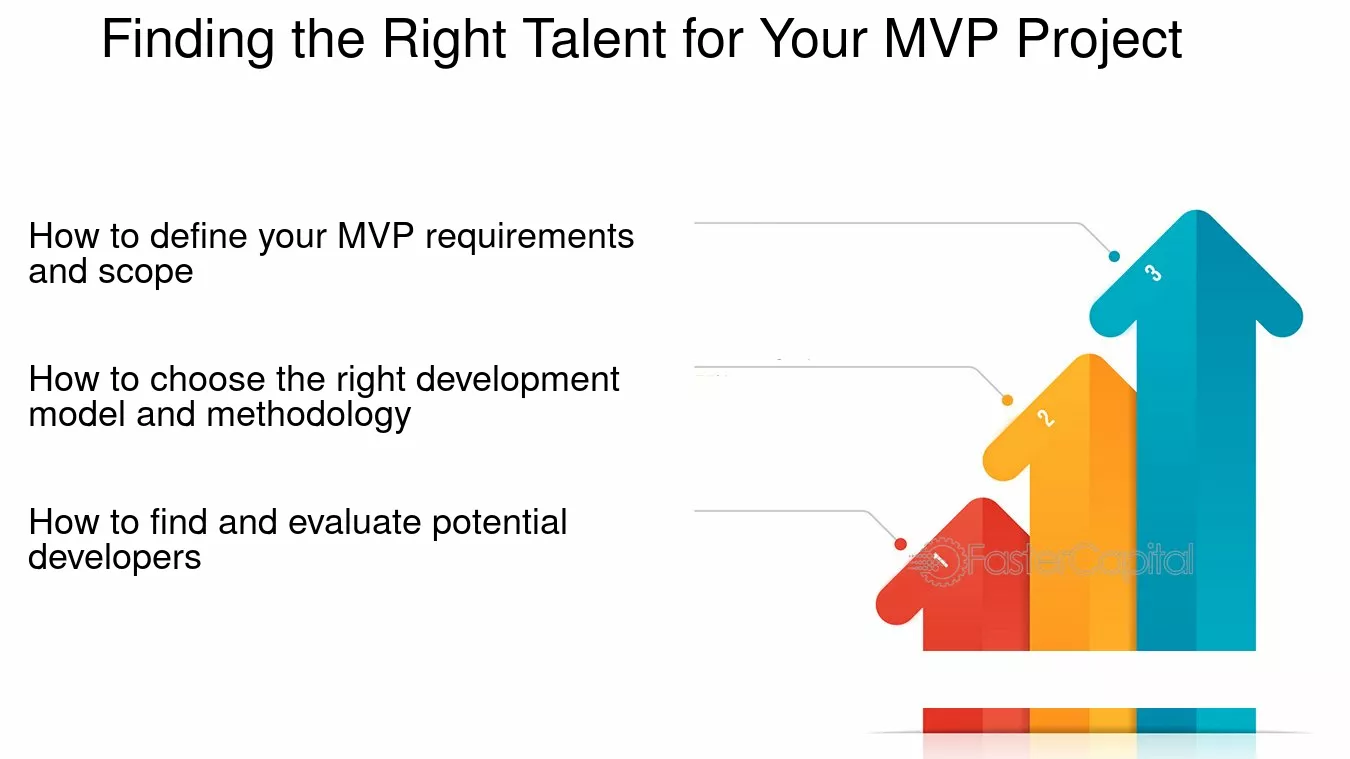 Finding the Right Talent for Your MVP Project

How to define your MVP requirements and scope

How to choose the right development model and methodology

How to find and evaluate potential developers

3

2

1

FasterCapital